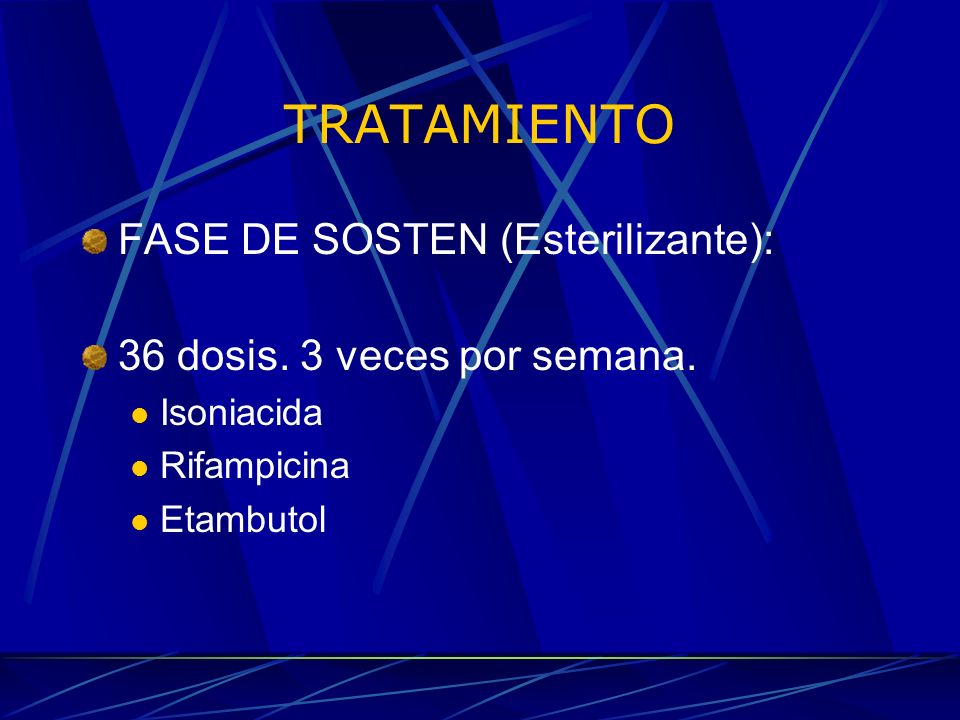 TRATAMIENTO

FASE DE SOSTEN (Esterilizante):

36 dosis. 3 veces por semana.

Isoniacida
Rifampicina
Etambutol